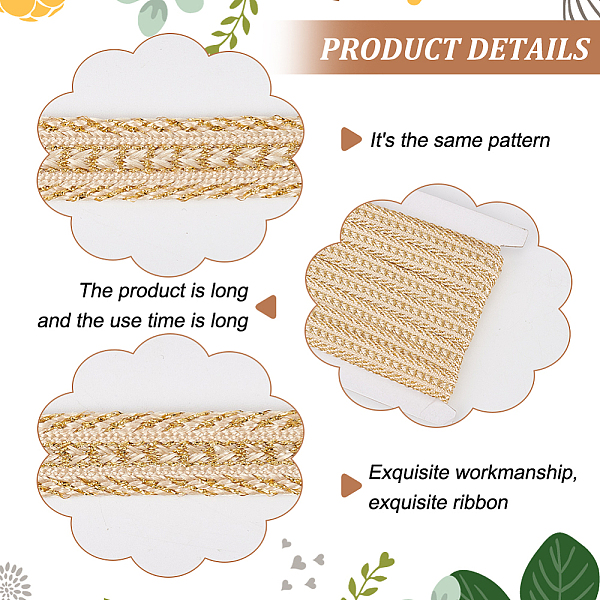 PRODUCT DETAILS

It's the same pattern

The product is long and the use time is long

Exquisite workmanship, exquisite ribbon